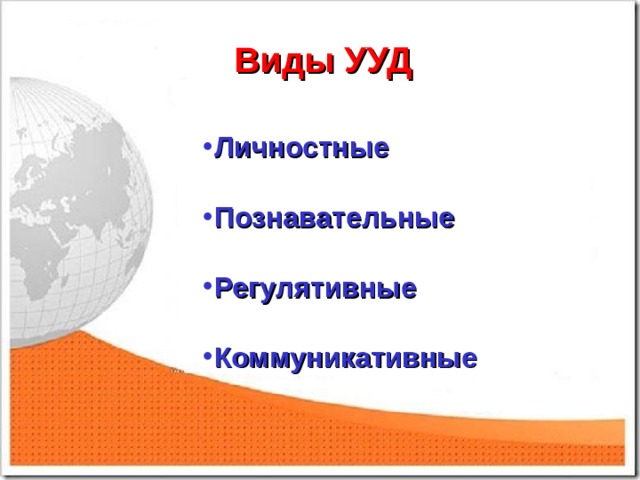 Виды УУД

•Личностные

•Познавательные

•Регулятивные

•Коммуникативные